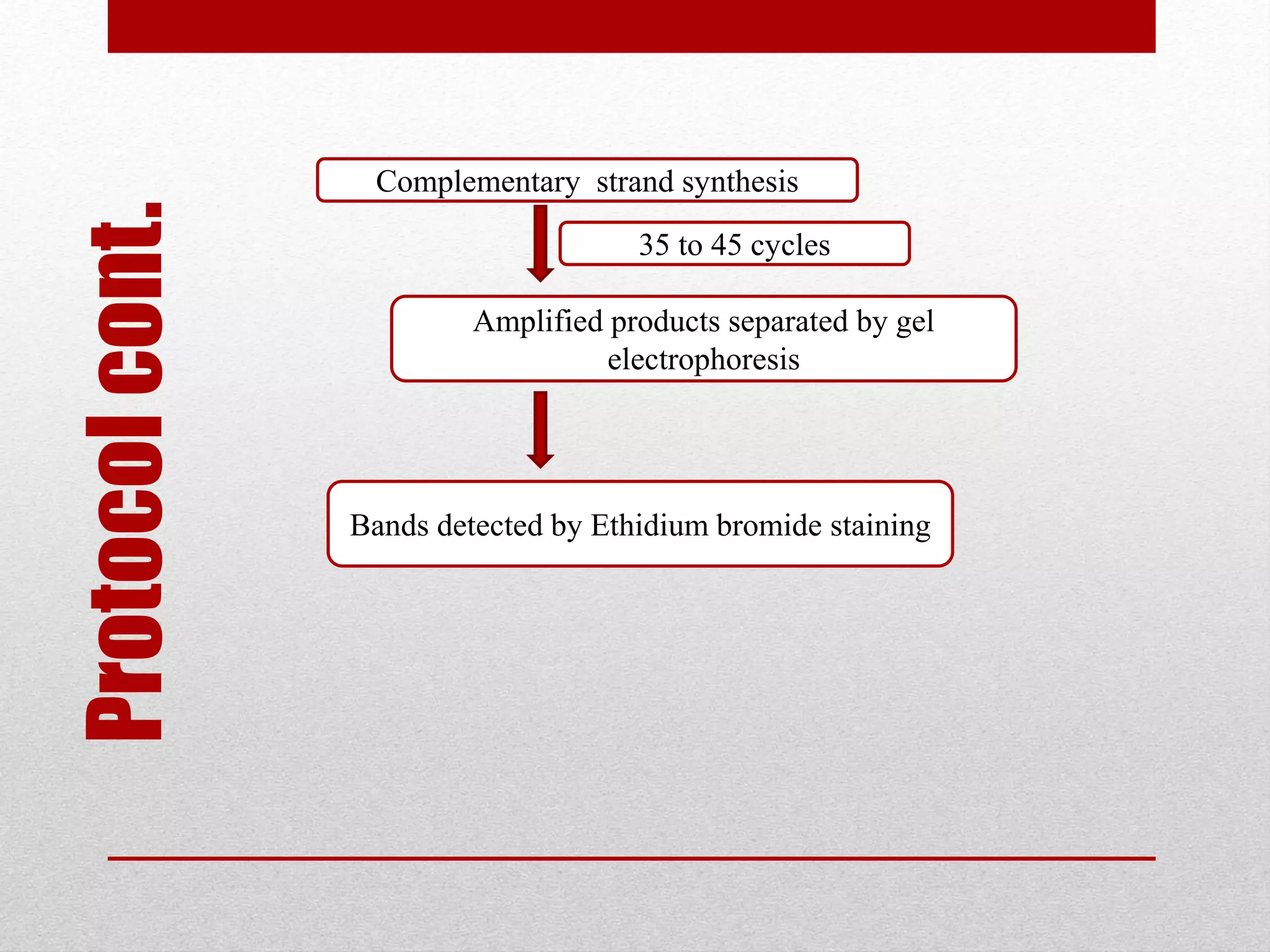 Protocol cont.

Complementary strand synthesis

35 to 45 cycles

Amplified products separated by gel electrophoresis

Bands detected by Ethidium bromide staining